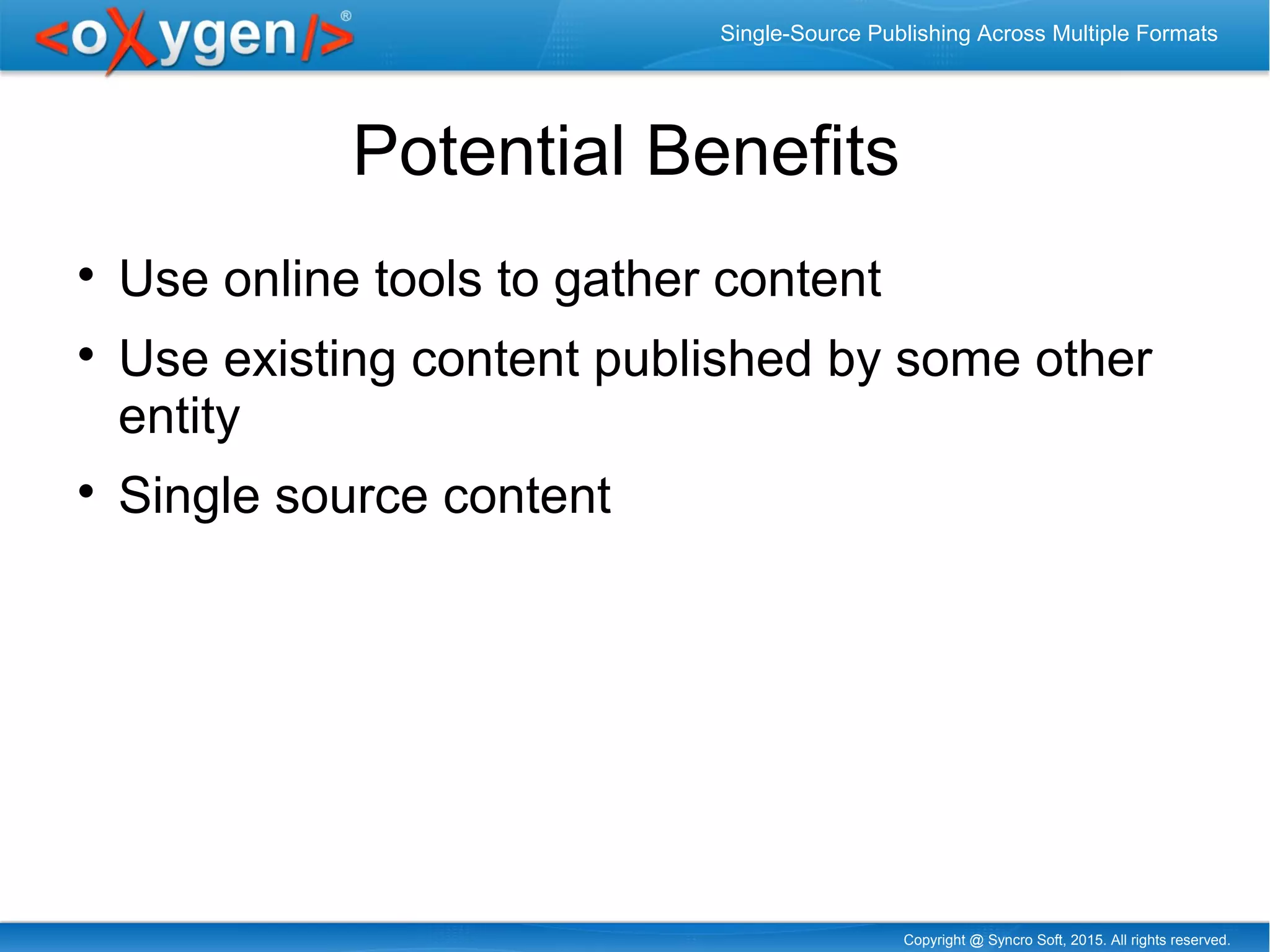 <oXygen/>®

Single-Source Publishing Across Multiple Formats

Potential Benefits

• Use online tools to gather content
• Use existing content published by some other entity
• Single source content

Copyright @ Syncro Soft, 2015. All rights reserved.